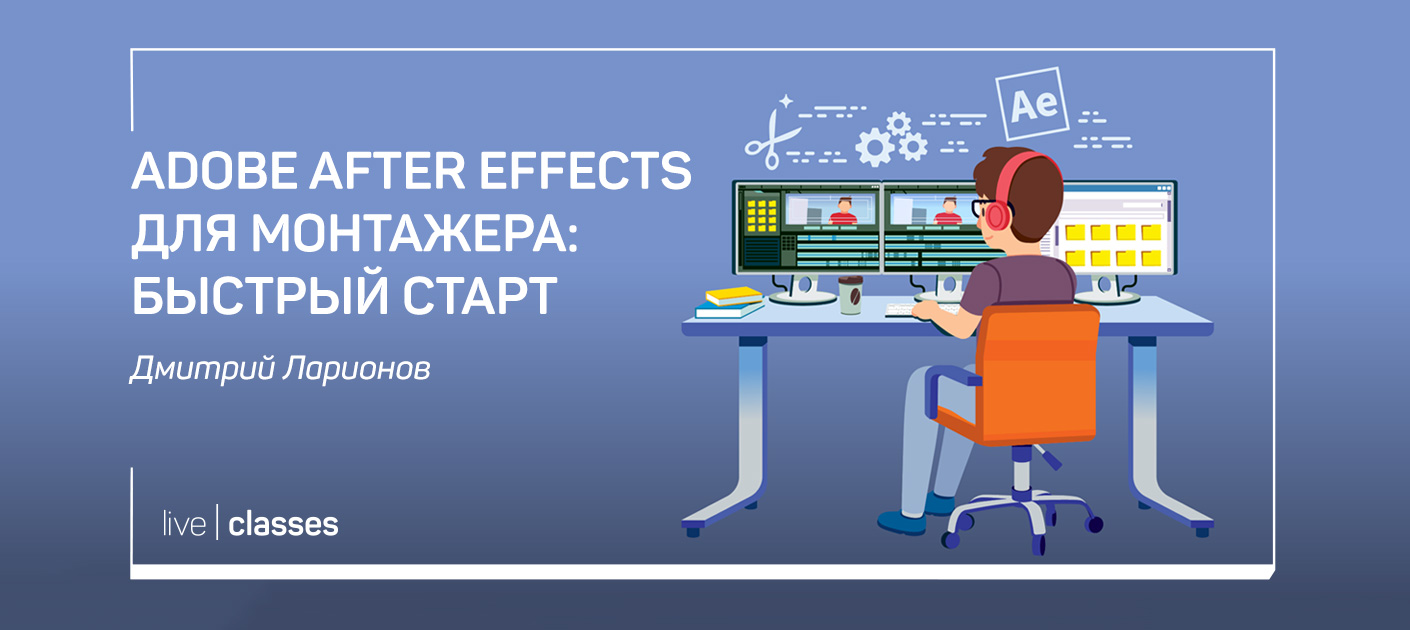 ADOBE AFTER EFFECTS ДЛЯ МОНТАЖЕРА: БЫСТРЫЙ СТАРТ

Дмитрий Ларионов

Ae

live | classes